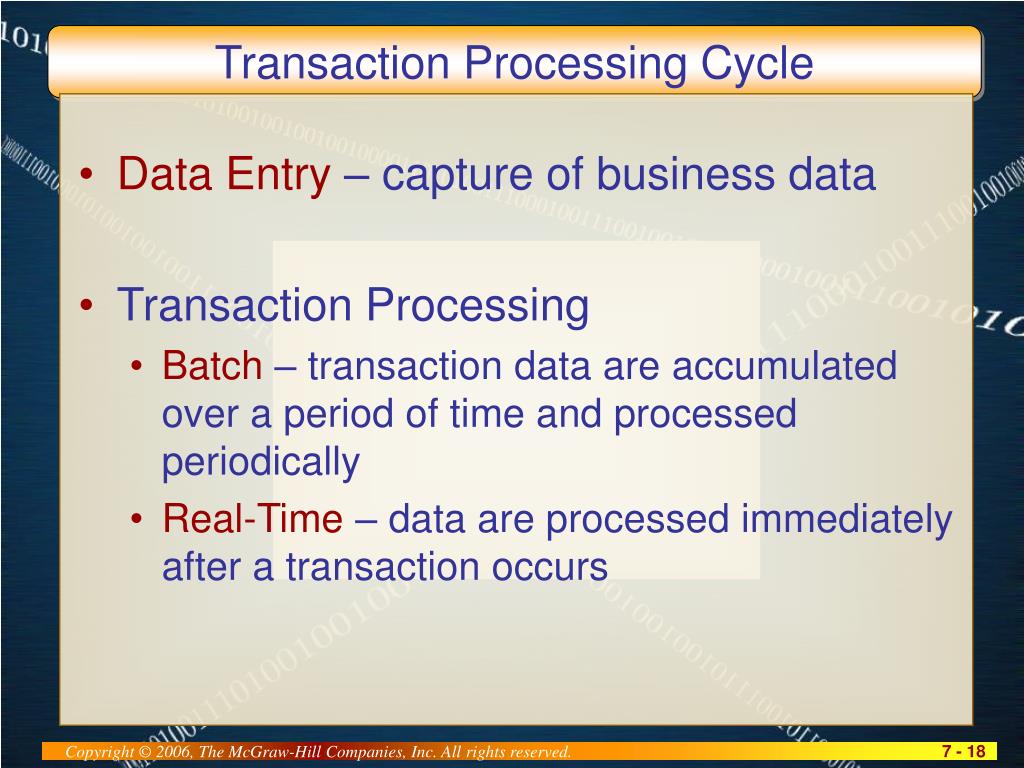 Transaction Processing Cycle

• Data Entry – capture of business data

• Transaction Processing
  • Batch – transaction data are accumulated over a period of time and processed periodically
  • Real-Time – data are processed immediately after a transaction occurs

Copyright © 2006, The McGraw-Hill Companies, Inc. All rights reserved.

7 - 18